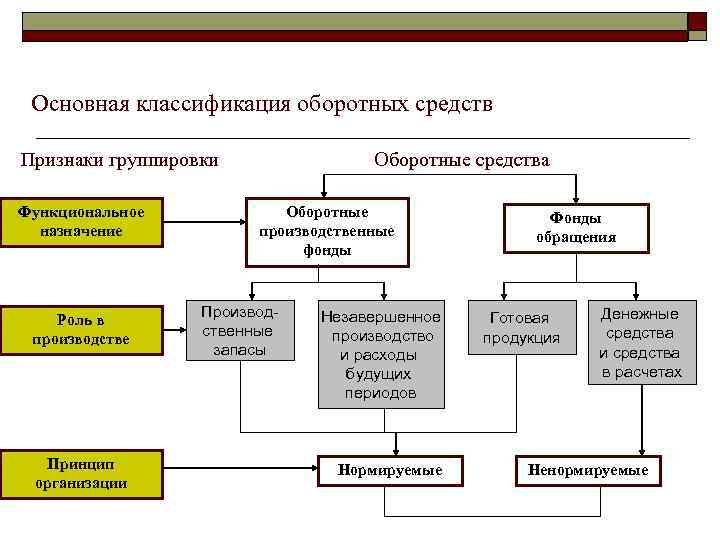 Основная классификация оборотных средств

Признаки группировки

Оборотные средства

Функциональное назначение

Оборотные производственные фонды

Фонды обращения

Роль в производстве

Производственные запасы

Незавершенное производство и расходы будущих периодов

Готовая продукция

Денежные средства и средства в расчетах

Принцип организации

Нормируемые

Ненормируемые